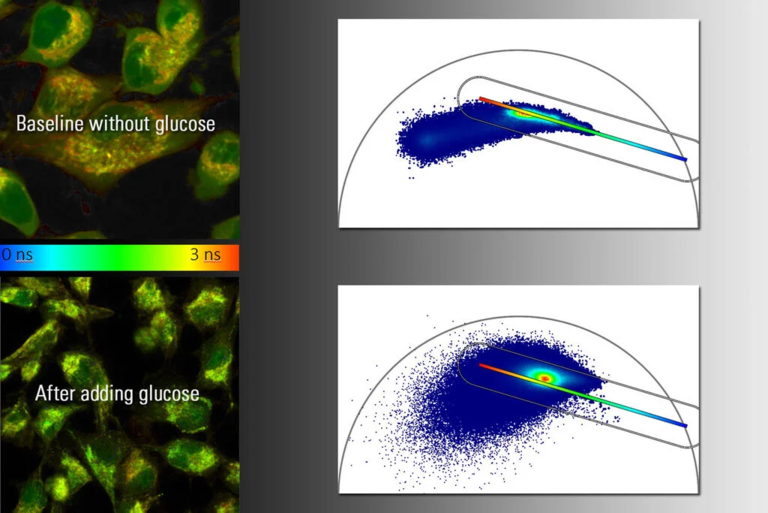 Baseline without glucose

0 ns

3 ns

After adding glucose